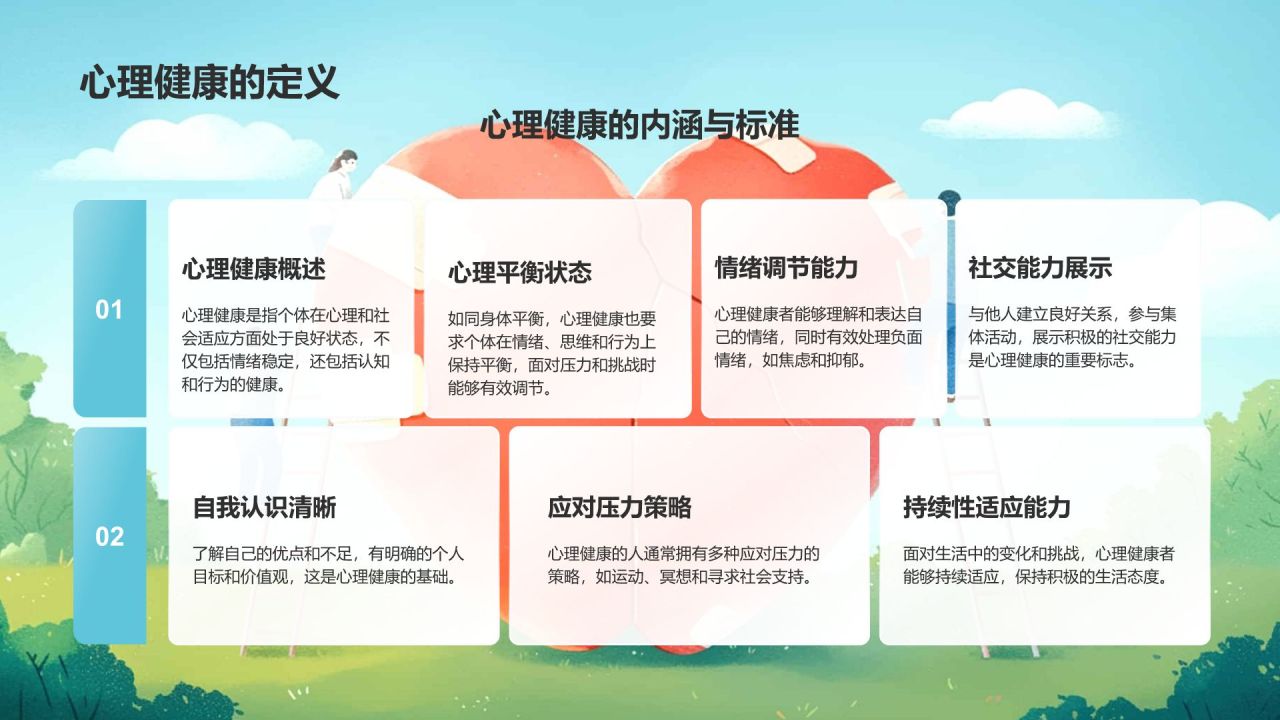 心理健康的定义

心理健康的内涵与标准

01

心理健康概述

心理健康是指个体在心理和社会适应方面处于良好状态，不仅包括情绪稳定，还包括认知和行为的健康。

心理平衡状态

如同身体平衡，心理健康也要求个体在情绪、思维和行为上保持平衡，面对压力和挑战时能够有效调节。

情绪调节能力

心理健康者能够理解和表达自己的情绪，同时有效处理负面情绪，如焦虑和抑郁。

社交能力展示

与他人建立良好关系，参与集体活动，展示积极的社交能力是心理健康的重要标志。

02

自我认识清晰

了解自己的优点和不足，有明确的个人目标和价值观，这是心理健康的基础。

应对压力策略

心理健康的人通常拥有多种应对压力的策略，如运动、冥想和寻求社会支持。

持续性适应能力

面对生活中的变化和挑战，心理健康者能够持续适应，保持积极的生活态度。